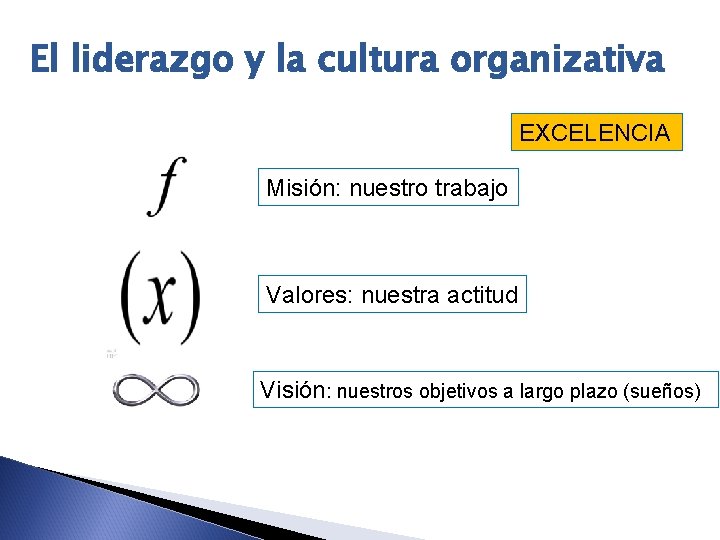 El liderazgo y la cultura organizativa

EXCELENCIA

$f$

Misión: nuestro trabajo

$(x)$

Valores: nuestra actitud

$\infty$

Visión: nuestros objetivos a largo plazo (sueños)